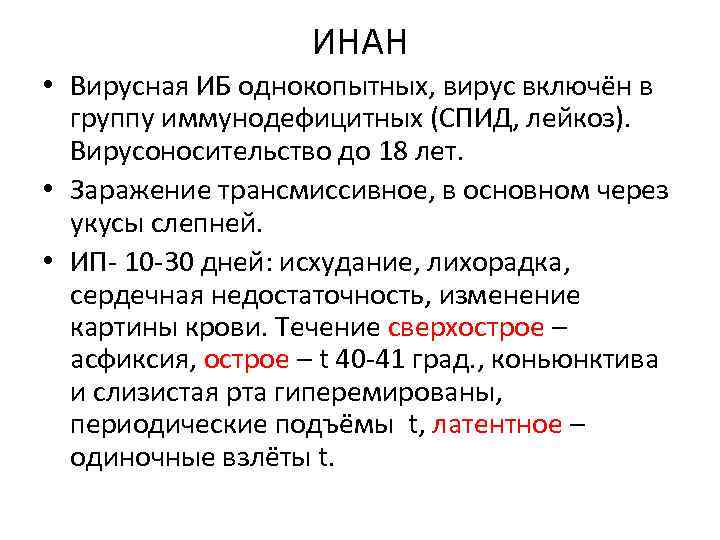 ИНАН

• Вирусная ИБ однокопытных, вирус включён в группу иммунодефицитных (СПИД, лейкоз). Вирусоносительство до 18 лет.

• Заражение трансмиссивное, в основном через укусы слепней.

• ИП- 10-30 дней: исхудание, лихорадка, сердечная недостаточность, изменение картины крови. Течение сверхострое – асфиксия, острое – t 40-41 град., коньюнктива и слизистая рта гиперемированы, периодические подъёмы t, латентное – одиночные взлёты t.